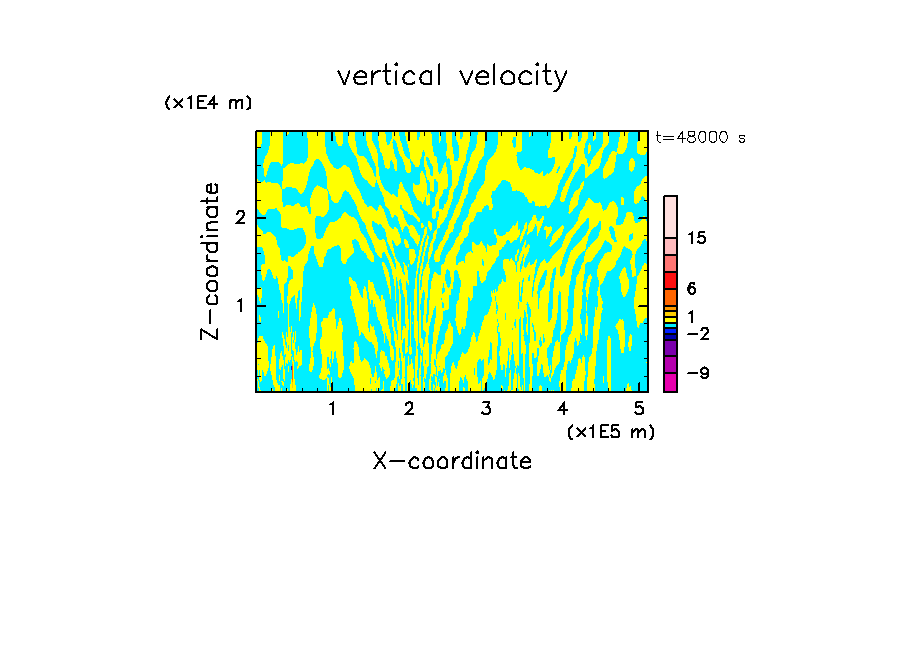 vertical velocity

(x1E4 m)

t=48000 s

Z-coordinate

2

1

15

6

1

−2

−9

1 2 3 4 5

(x1E5 m)

X-coordinate